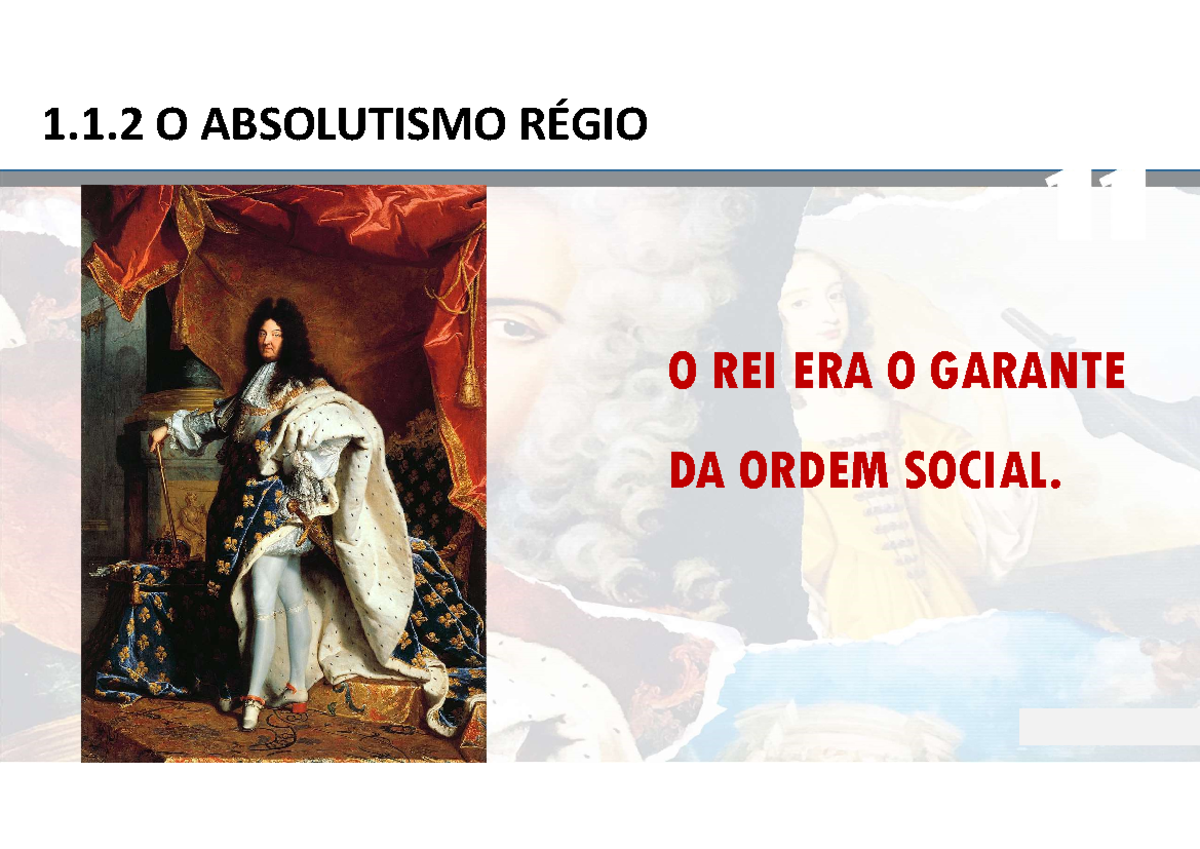 1.1.2 O ABSOLUTISMO RÉGIO

11

O REI ERA O GARANTE DA ORDEM SOCIAL.